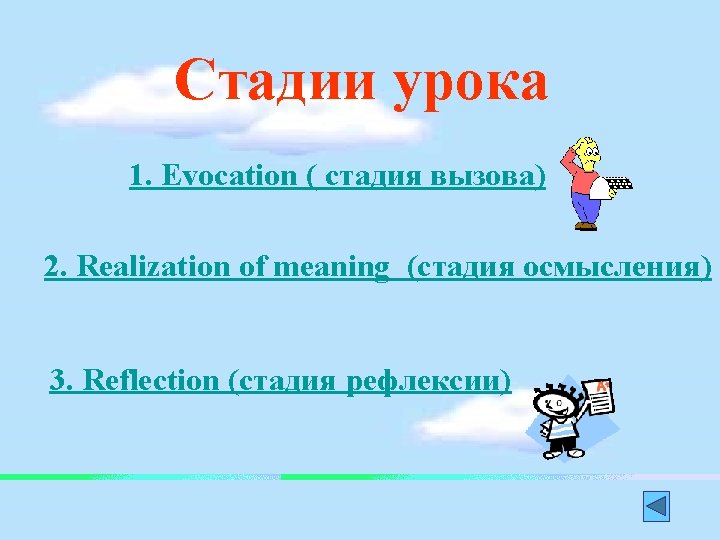 Стадии урока

1. Evocation ( стадия вызова)

2. Realization of meaning  (стадия осмысления)

3. Reflection (стадия рефлексии)

A+